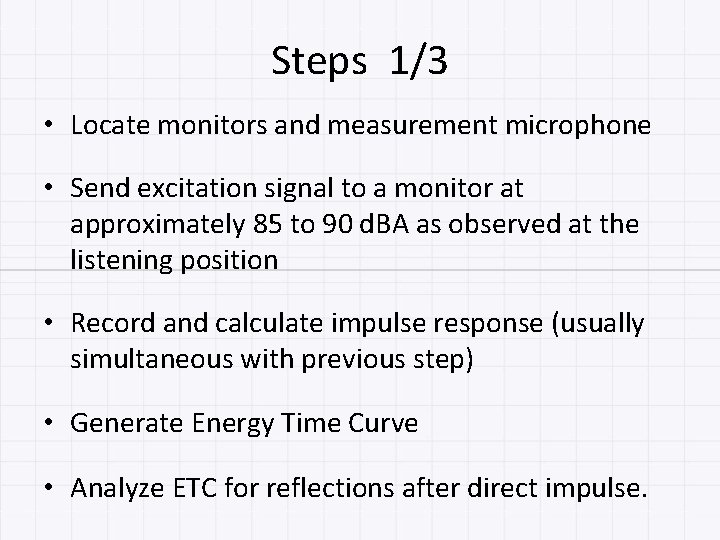 Steps 1/3

• Locate monitors and measurement microphone

• Send excitation signal to a monitor at approximately 85 to 90 dBA as observed at the listening position

• Record and calculate impulse response (usually simultaneous with previous step)

• Generate Energy Time Curve

• Analyze ETC for reflections after direct impulse.